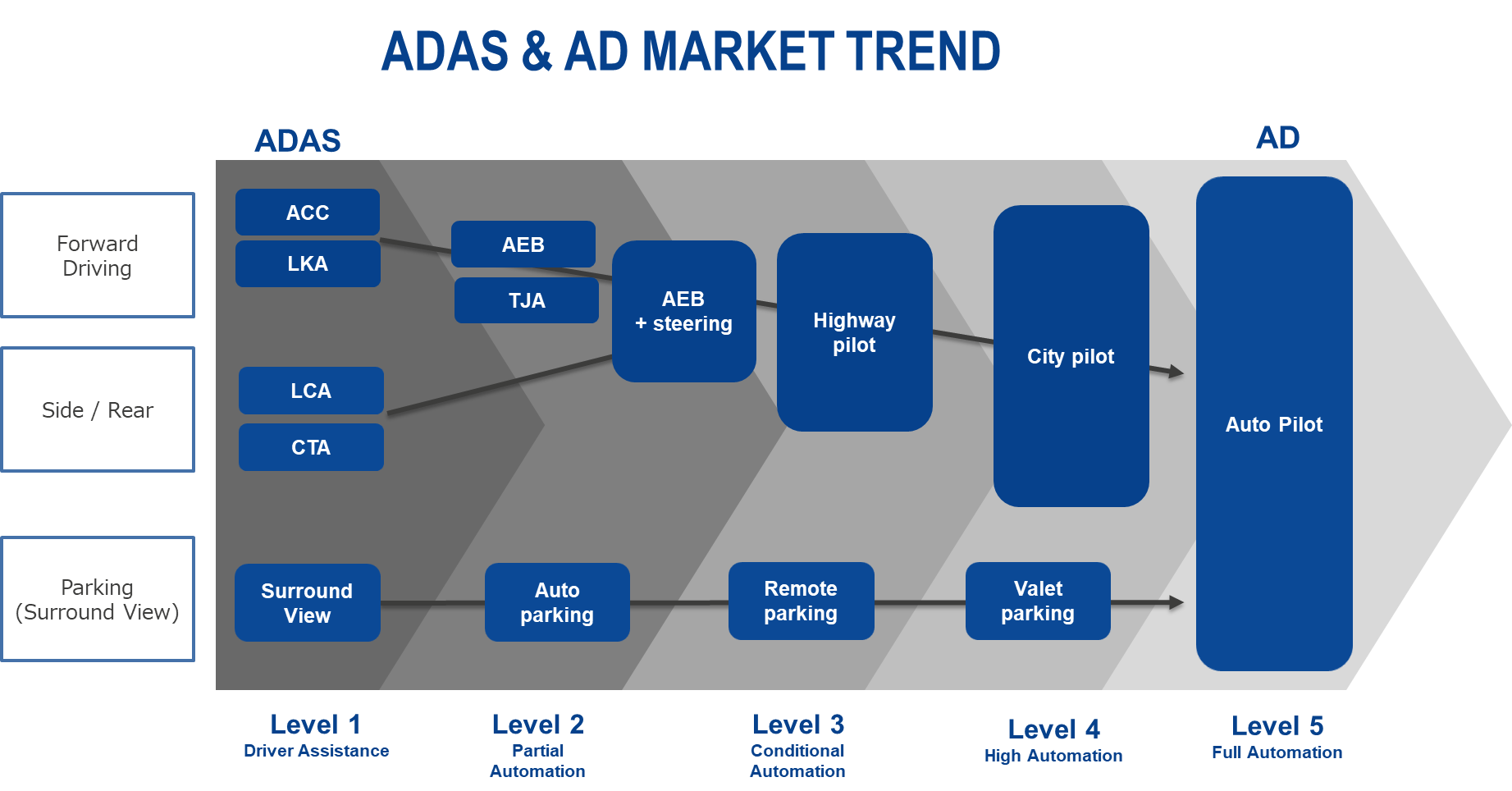 ADAS & AD MARKET TREND

ADAS

AD

Forward Driving

Side / Rear

Parking (Surround View)

ACC

LKA

AEB

TJA

AEB + steering

Highway pilot

City pilot

Auto Pilot

LCA

CTA

Surround View

Auto parking

Remote parking

Valet parking

Level 1
Driver Assistance

Level 2
Partial Automation

Level 3
Conditional Automation

Level 4
High Automation

Level 5
Full Automation